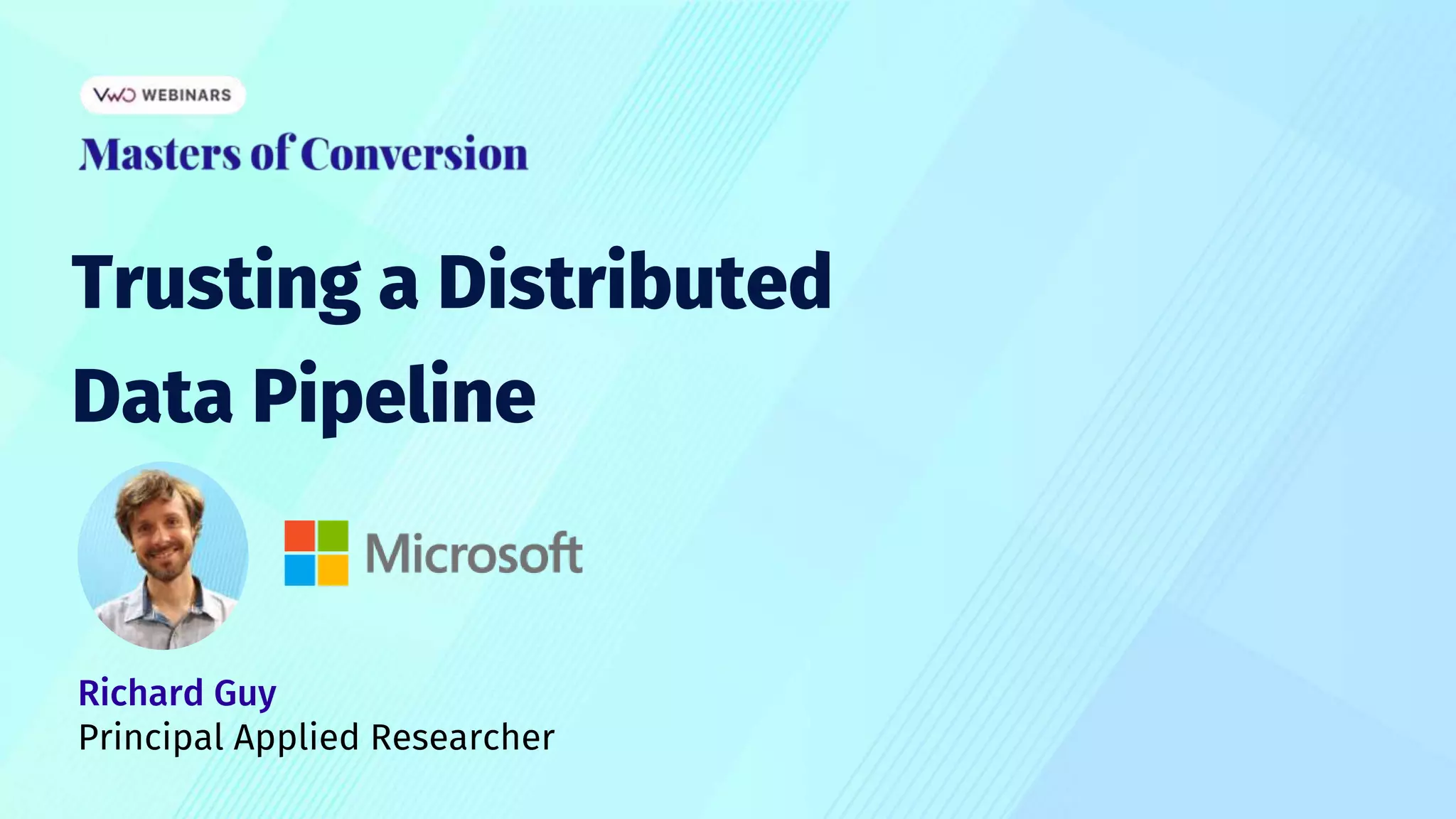 VWO WEBINARS

Masters of Conversion

Trusting a Distributed Data Pipeline

Microsoft

Richard Guy
Principal Applied Researcher